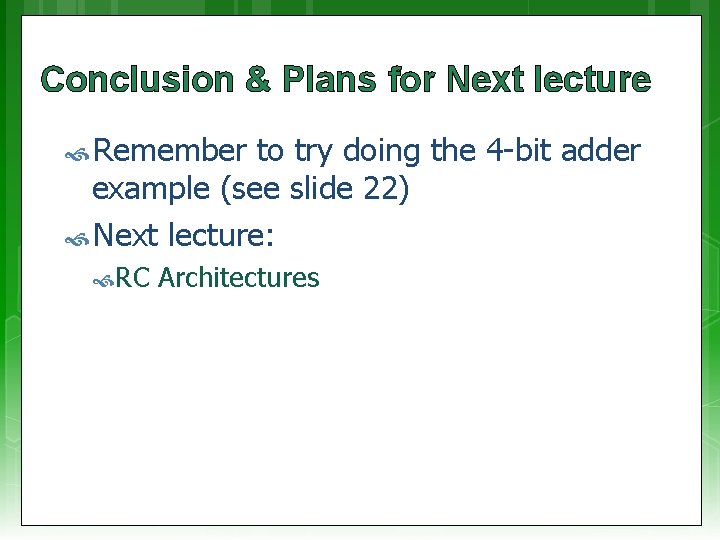 Conclusion & Plans for Next lecture

Remember to try doing the 4-bit adder example (see slide 22)

Next lecture:

RC Architectures